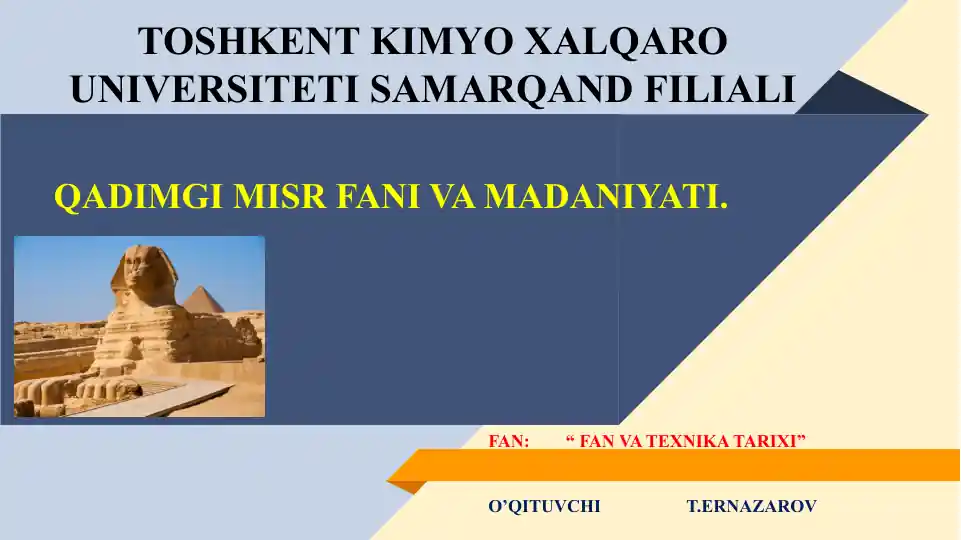 TOSHKENT KIMYO XALQARO UNIVERSITETI SAMARQAND FILIALI

QADIMGI MISR FANI VA MADANIYATI.

FAN: “ FAN VA TEXNIKA TARIXI”

O’QITUVCHI T.ERNAZAROV